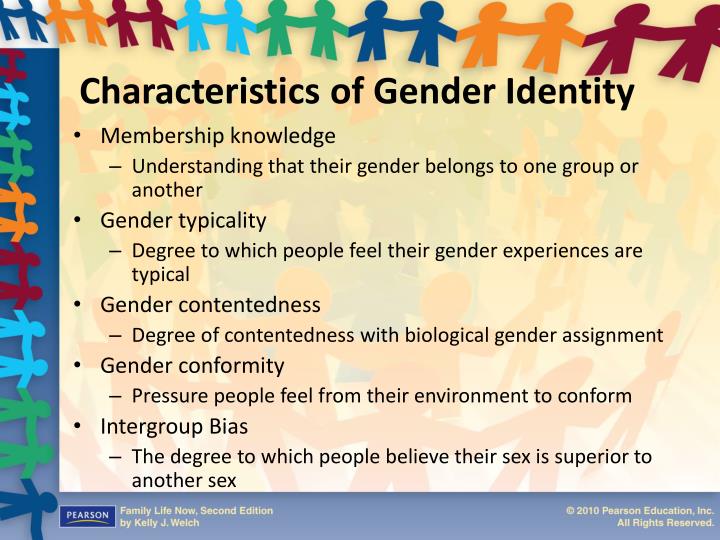 Characteristics of Gender Identity

• Membership knowledge
– Understanding that their gender belongs to one group or another
• Gender typicality
– Degree to which people feel their gender experiences are typical
• Gender contentedness
– Degree of contentedness with biological gender assignment
• Gender conformity
– Pressure people feel from their environment to conform
• Intergroup Bias
– The degree to which people believe their sex is superior to another sex

PEARSON

Family Life Now, Second Edition
by Kelly J. Welch

© 2010 Pearson Education, Inc.
All Rights Reserved.